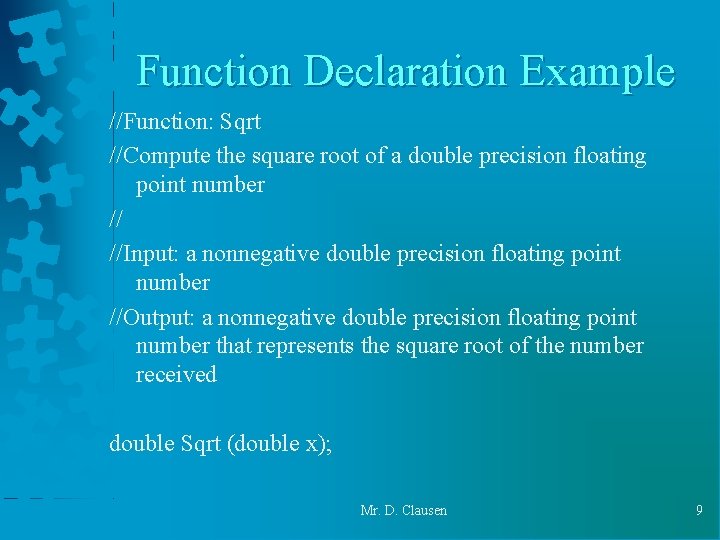 Function Declaration Example

//Function: Sqrt

//Compute the square root of a double precision floating point number

//

//Input: a nonnegative double precision floating point number

//Output: a nonnegative double precision floating point number that represents the square root of the number received

double Sqrt (double x);

Mr. D. Clausen

9